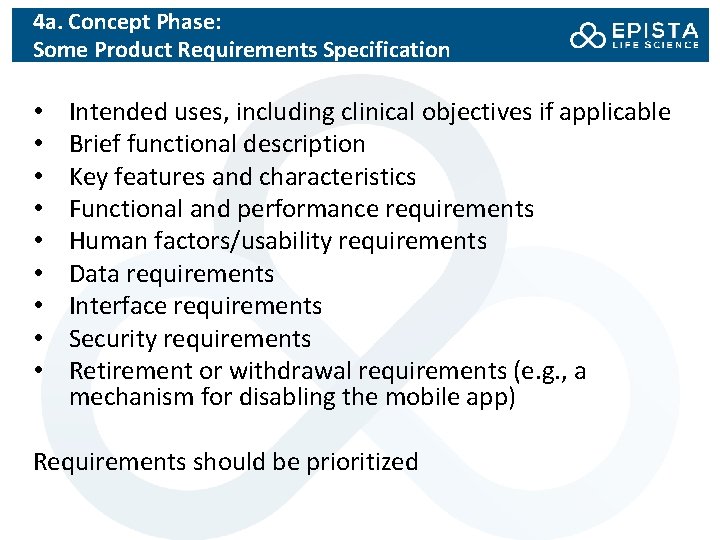 4a. Concept Phase:
Some Product Requirements Specification

EPISTA
LIFE SCIENCE

• Intended uses, including clinical objectives if applicable
• Brief functional description
• Key features and characteristics
• Functional and performance requirements
• Human factors/usability requirements
• Data requirements
• Interface requirements
• Security requirements
• Retirement or withdrawal requirements (e.g., a mechanism for disabling the mobile app)

Requirements should be prioritized